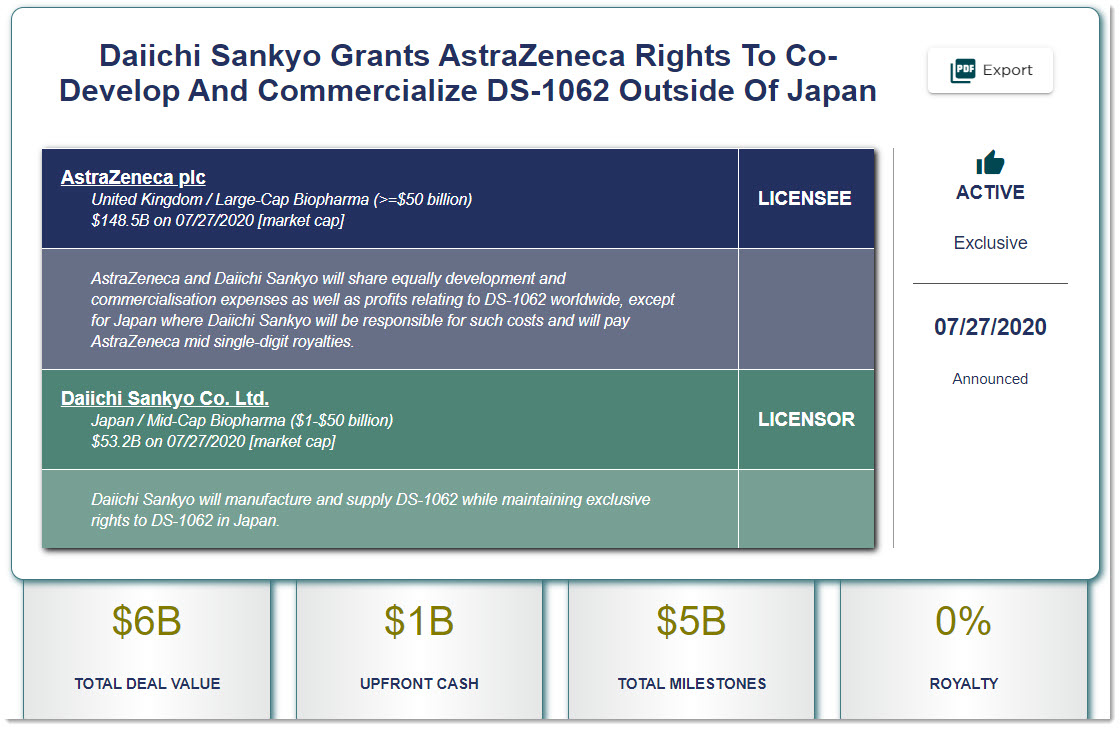 Daiichi Sankyo Grants AstraZeneca Rights To Co-Develop And Commercialize DS-1062 Outside Of Japan

PDF Export

AstraZeneca plc
United Kingdom / Large-Cap Biopharma (>=$50 billion)
$148.5B on 07/27/2020 [market cap]

LICENSEE

AstraZeneca and Daiichi Sankyo will share equally development and commercialisation expenses as well as profits relating to DS-1062 worldwide, except for Japan where Daiichi Sankyo will be responsible for such costs and will pay AstraZeneca mid single-digit royalties.

Daiichi Sankyo Co. Ltd.
Japan / Mid-Cap Biopharma ($1-$50 billion)
$53.2B on 07/27/2020 [market cap]

LICENSOR

Daiichi Sankyo will manufacture and supply DS-1062 while maintaining exclusive rights to DS-1062 in Japan.

ACTIVE

Exclusive

07/27/2020

Announced

$6B
TOTAL DEAL VALUE

$1B
UPFRONT CASH

$5B
TOTAL MILESTONES

0%
ROYALTY